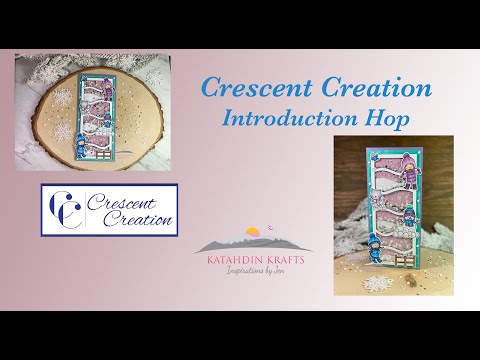 Crescent Creation
Introduction Hop

CC Crescent Creation

KATAHDIN KRAFTS
Inspirations by Jen